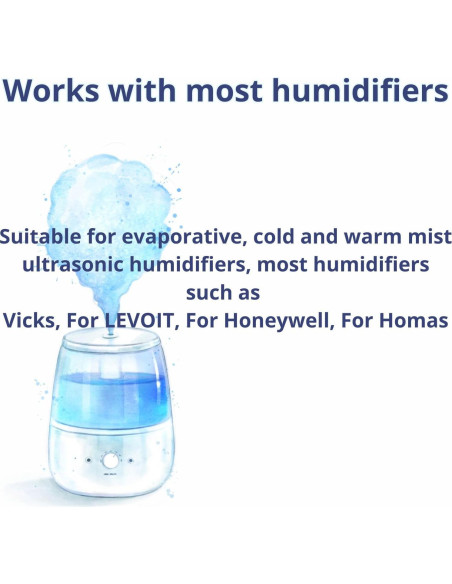 Works with most humidifiers

Suitable for evaporative, cold and warm mist ultrasonic humidifiers, most humidifiers such as
Vicks, For LEVOIT, For Honeywell, For Homas